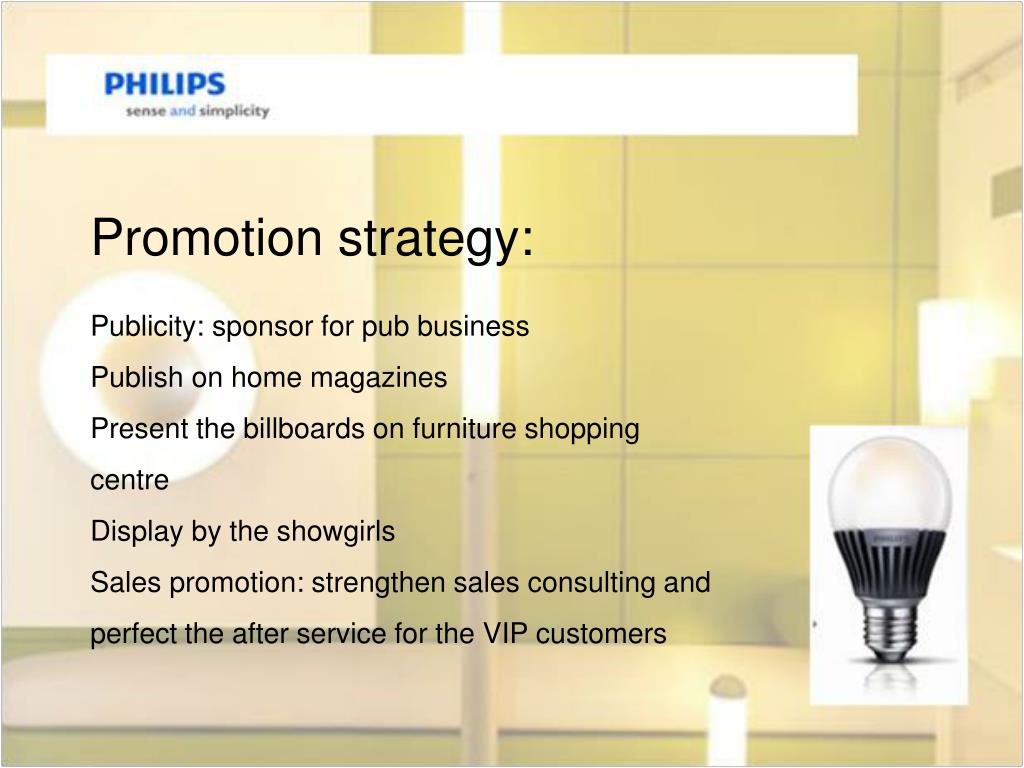 PHILIPS
sense and simplicity

Promotion strategy:

Publicity: sponsor for pub business

Publish on home magazines

Present the billboards on furniture shopping centre

Display by the showgirls

Sales promotion: strengthen sales consulting and perfect the after service for the VIP customers

PHILIPS